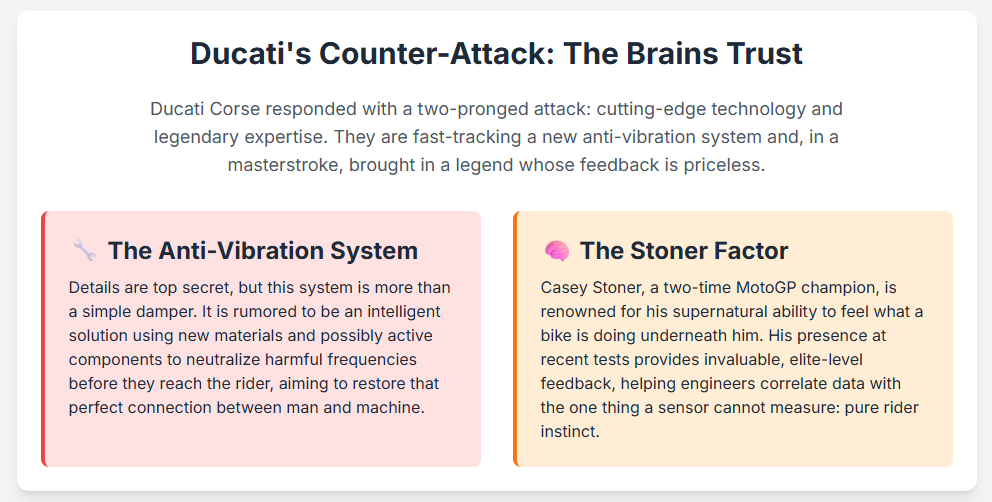 Ducati's Counter-Attack: The Brains Trust

Ducati Corse responded with a two-pronged attack: cutting-edge technology and legendary expertise. They are fast-tracking a new anti-vibration system and, in a masterstroke, brought in a legend whose feedback is priceless.

🔧 The Anti-Vibration System

Details are top secret, but this system is more than a simple damper. It is rumored to be an intelligent solution using new materials and possibly active components to neutralize harmful frequencies before they reach the rider, aiming to restore that perfect connection between man and machine.

🧠 The Stoner Factor

Casey Stoner, a two-time MotoGP champion, is renowned for his supernatural ability to feel what a bike is doing underneath him. His presence at recent tests provides invaluable, elite-level feedback, helping engineers correlate data with the one thing a sensor cannot measure: pure rider instinct.